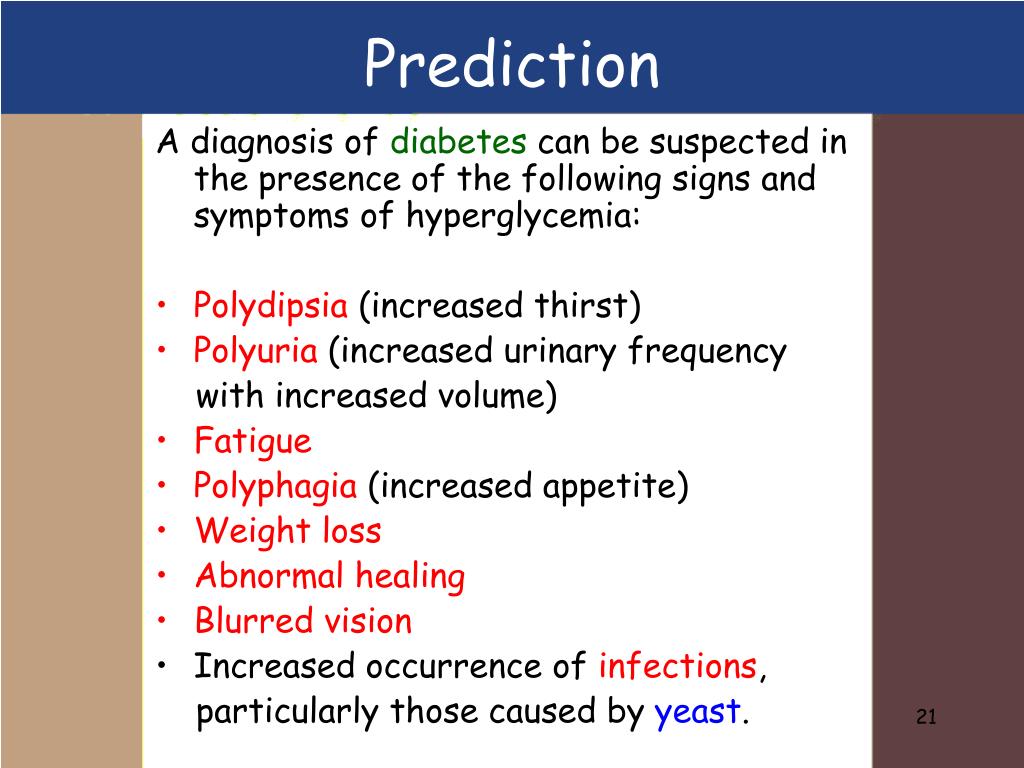 Prediction

A diagnosis of diabetes can be suspected in the presence of the following signs and symptoms of hyperglycemia:

• Polydipsia (increased thirst)
• Polyuria (increased urinary frequency with increased volume)
• Fatigue
• Polyphagia (increased appetite)
• Weight loss
• Abnormal healing
• Blurred vision
• Increased occurrence of infections, particularly those caused by yeast.

21